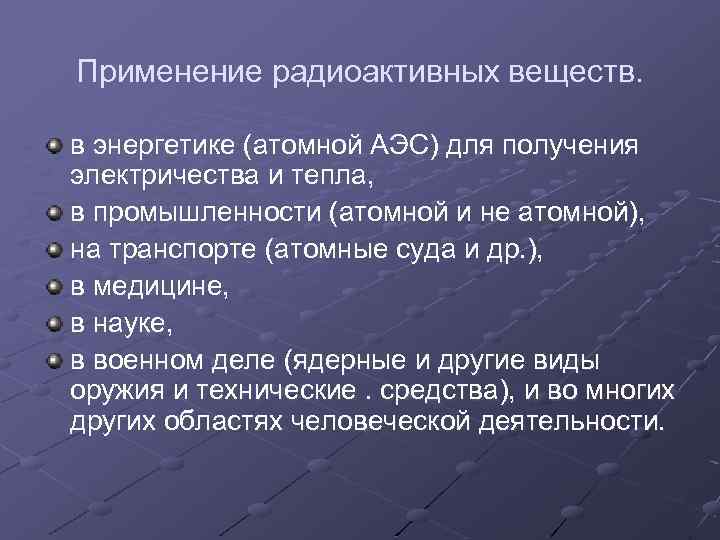 Применение радиоактивных веществ.

в энергетике (атомной АЭС) для получения электричества и тепла,

в промышленности (атомной и не атомной),

на транспорте (атомные суда и др.),

в медицине,

в науке,

в военном деле (ядерные и другие виды оружия и технические . средства), и во многих других областях человеческой деятельности.